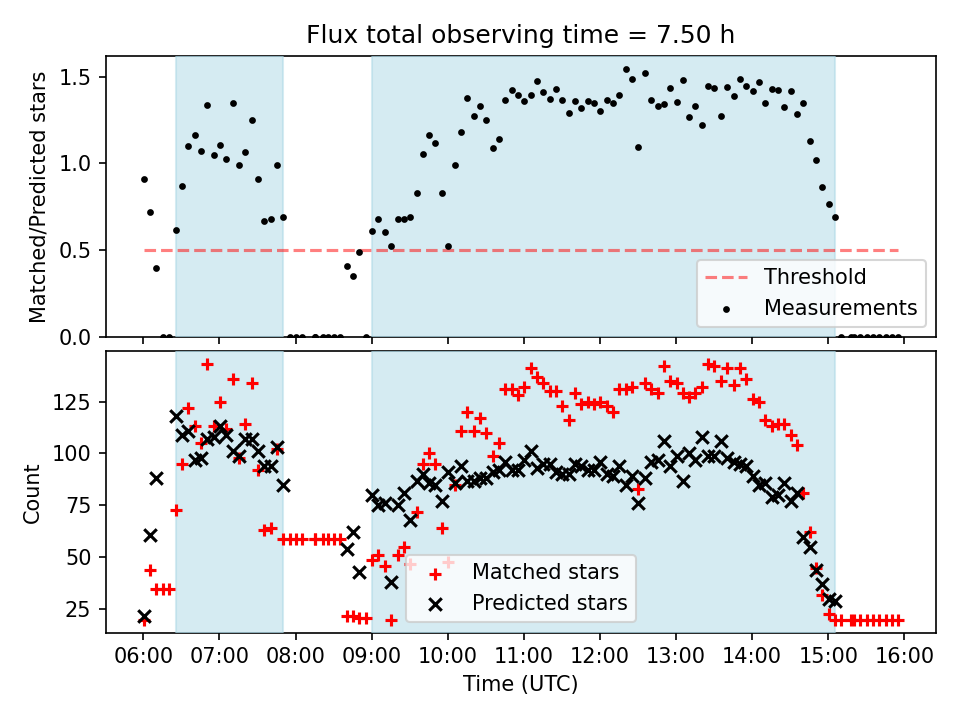 Flux total observing time = 7.50 h

Matched/Predicted stars

1.5
1.0
0.5
0.0

Threshold
Measurements

Count

125
100
75
50
25

Matched stars
Predicted stars

06:00 07:00 08:00 09:00 10:00 11:00 12:00 13:00 14:00 15:00 16:00

Time (UTC)